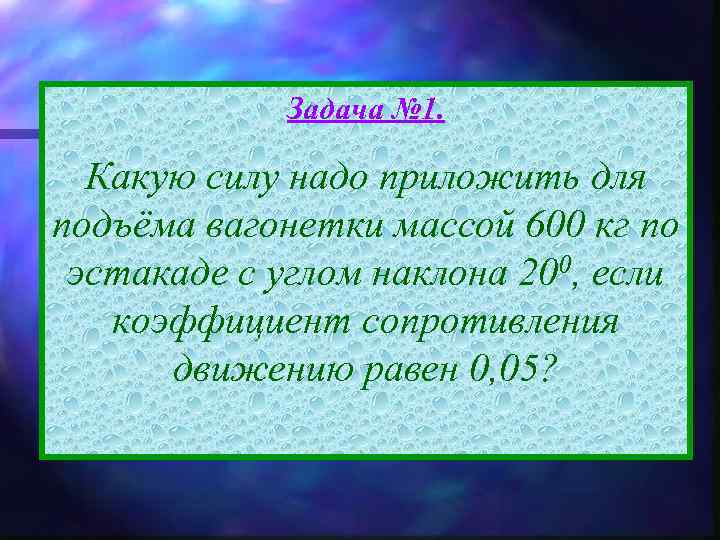 Задача №1.

Какую силу надо приложить для подъёма вагонетки массой 600 кг по эстакаде с углом наклона $20^0$, если коэффициент сопротивления движению равен 0,05?